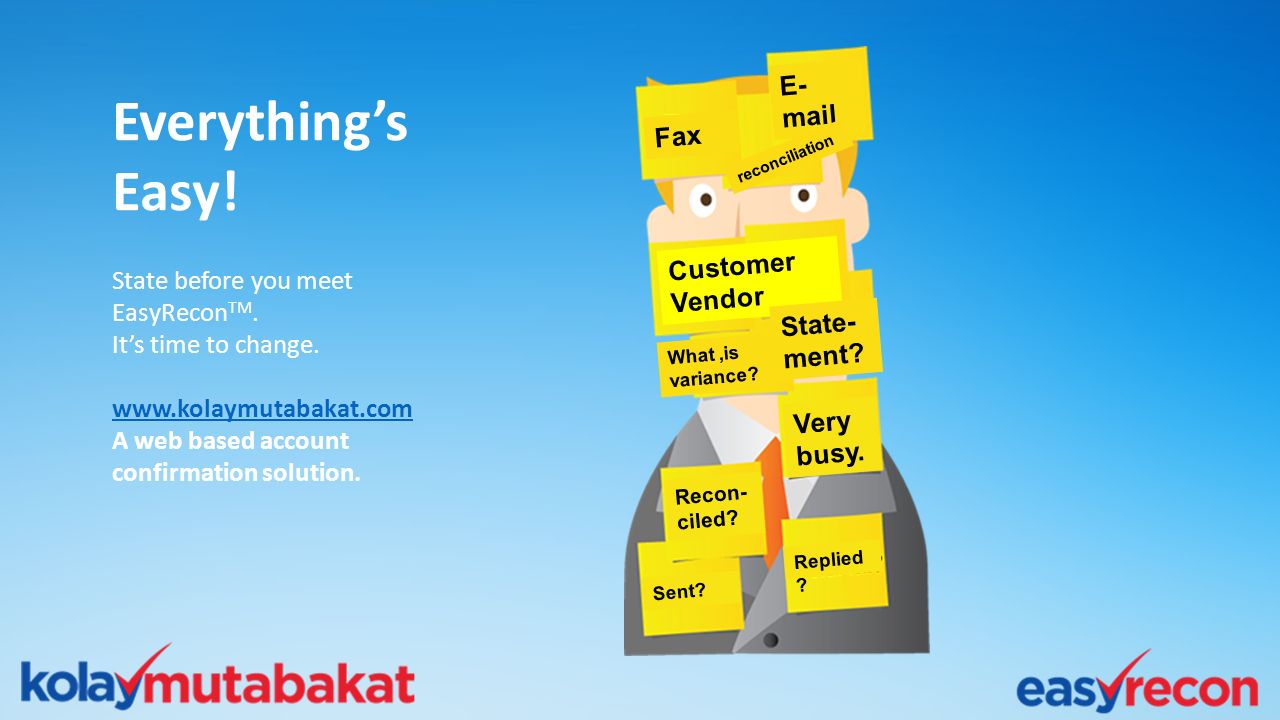 Everything's Easy!

State before you meet EasyRecon$^{TM}$.
It's time to change.

www.kolaymutabakat.com
A web based account confirmation solution.

Fax
E-mail
reconciliation
Customer Vendor
State-ment?
What ,is variance?
Very busy.
Recon-ciled?
Replied ?
Sent?

kolaymutabakat

easyrecon